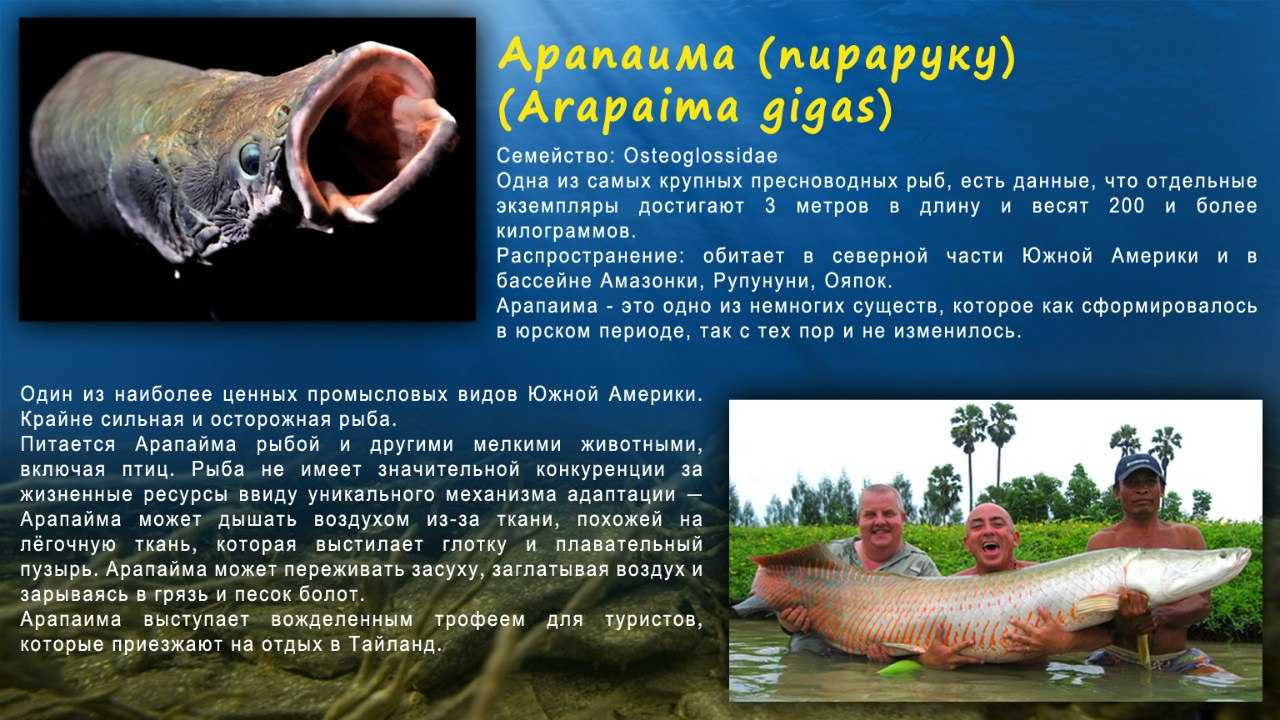 Арапаима (пираруку) (Arapaima gigas)

Семейство: Osteoglossidae
Одна из самых крупных пресноводных рыб, есть данные, что отдельные экземпляры достигают 3 метров в длину и весят 200 и более килограммов.
Распространение: обитает в северной части Южной Америки и в бассейне Амазонки, Рупунуни, Ояпок.
Арапаима - это одно из немногих существ, которое как сформировалось в юрском периоде, так с тех пор и не изменилось.

Один из наиболее ценных промысловых видов Южной Америки. Крайне сильная и осторожная рыба.
Питается Арапайма рыбой и другими мелкими животными, включая птиц. Рыба не имеет значительной конкуренции за жизненные ресурсы ввиду уникального механизма адаптации — Арапайма может дышать воздухом из-за ткани, похожей на лёгочную ткань, которая выстилает глотку и плавательный пузырь. Арапайма может переживать засуху, заглатывая воздух и зарываясь в грязь и песок болот.
Арапаима выступает вожделенным трофеем для туристов, которые приезжают на отдых в Тайланд.